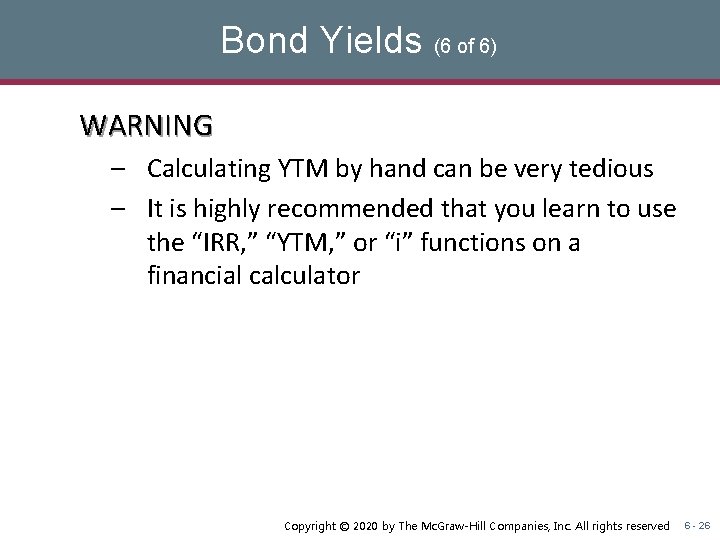 Bond Yields (6 of 6)

WARNING

– Calculating YTM by hand can be very tedious

– It is highly recommended that you learn to use the "IRR," "YTM," or "i" functions on a financial calculator

Copyright © 2020 by The McGraw-Hill Companies, Inc. All rights reserved 6 - 26